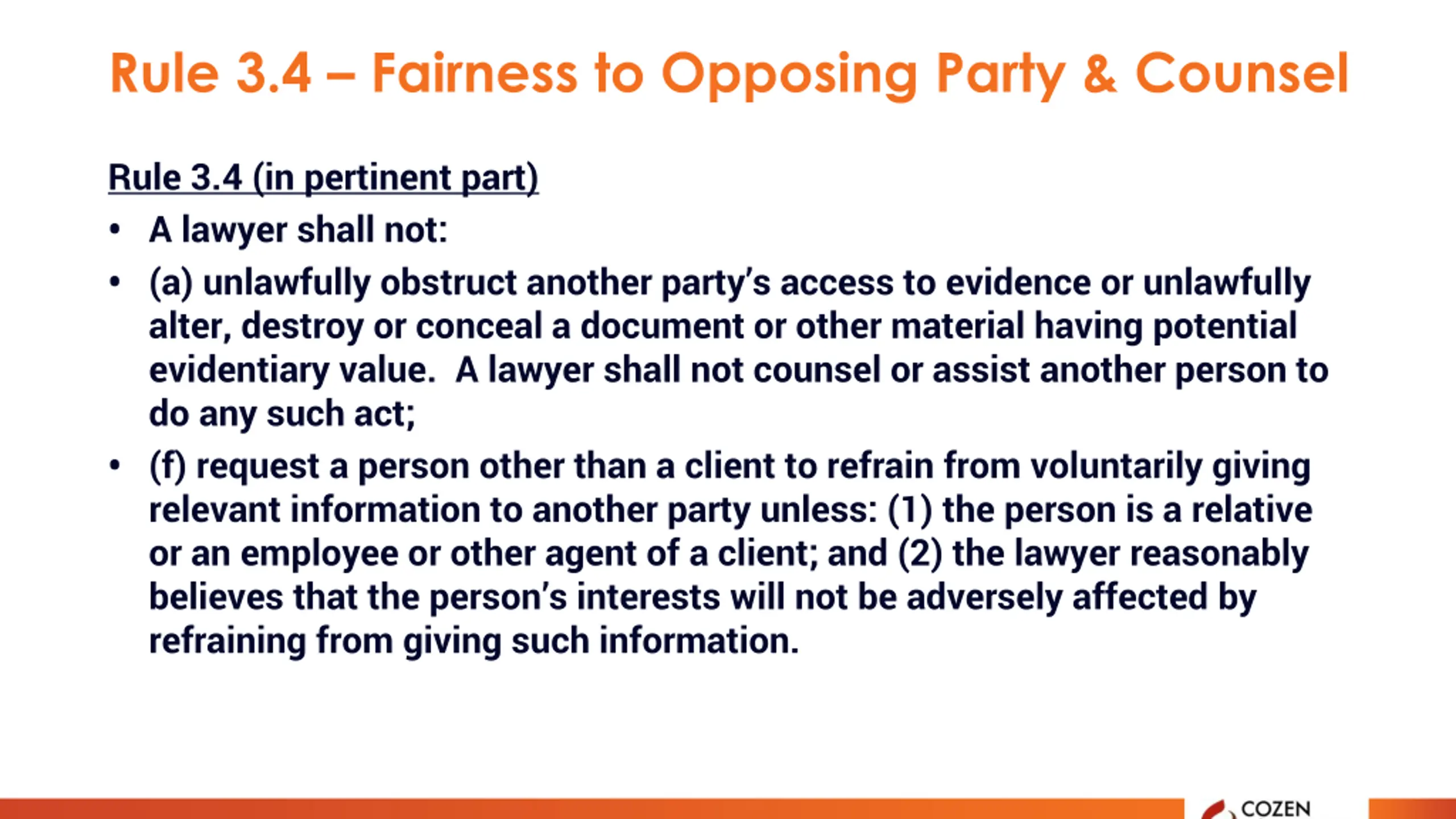 Rule 3.4 – Fairness to Opposing Party & Counsel

Rule 3.4 (in pertinent part)

• A lawyer shall not:
• (a) unlawfully obstruct another party's access to evidence or unlawfully alter, destroy or conceal a document or other material having potential evidentiary value. A lawyer shall not counsel or assist another person to do any such act;
• (f) request a person other than a client to refrain from voluntarily giving relevant information to another party unless: (1) the person is a relative or an employee or other agent of a client; and (2) the lawyer reasonably believes that the person's interests will not be adversely affected by refraining from giving such information.

COZEN